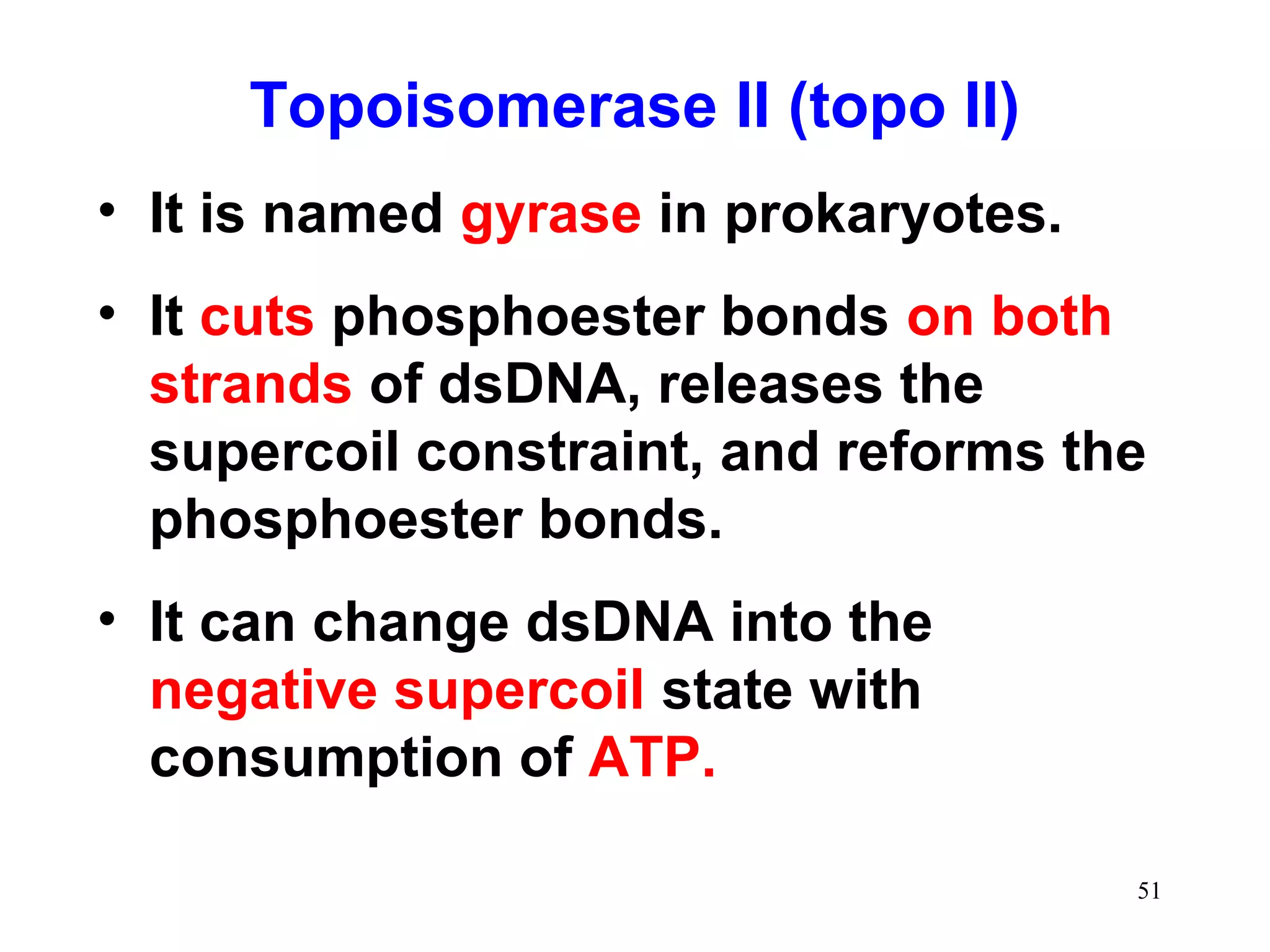 Topoisomerase II (topo II)

• It is named gyrase in prokaryotes.

• It cuts phosphoester bonds on both strands of dsDNA, releases the supercoil constraint, and reforms the phosphoester bonds.

• It can change dsDNA into the negative supercoil state with consumption of ATP.

51